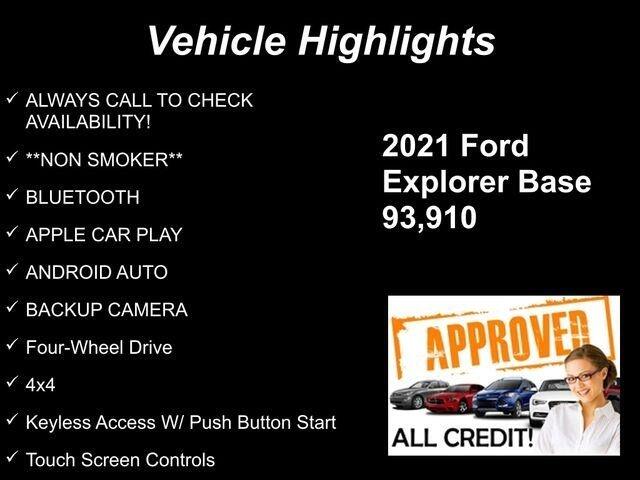 Vehicle Highlights

✓ ALWAYS CALL TO CHECK AVAILABILITY!

✓ **NON SMOKER**

✓ BLUETOOTH

✓ APPLE CAR PLAY

✓ ANDROID AUTO

✓ BACKUP CAMERA

✓ Four-Wheel Drive

✓ 4x4

✓ Keyless Access W/ Push Button Start

✓ Touch Screen Controls

2021 Ford Explorer Base 93,910

APPROVED

ALL CREDIT!